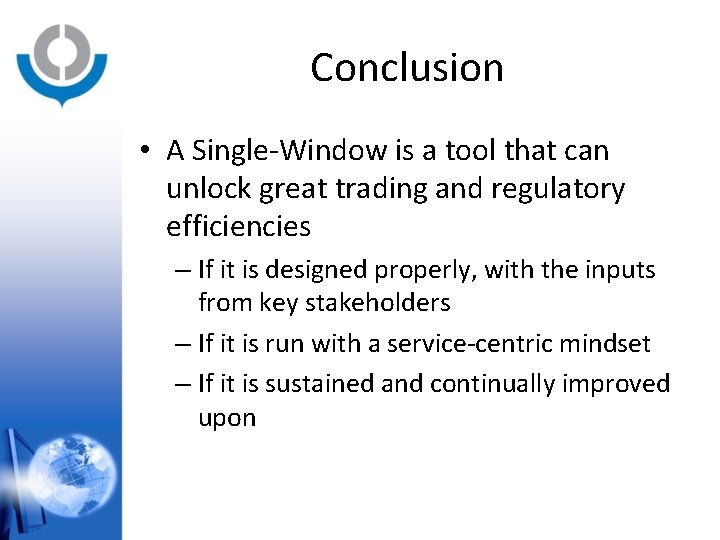 Conclusion

• A Single-Window is a tool that can unlock great trading and regulatory efficiencies

– If it is designed properly, with the inputs from key stakeholders

– If it is run with a service-centric mindset

– If it is sustained and continually improved upon